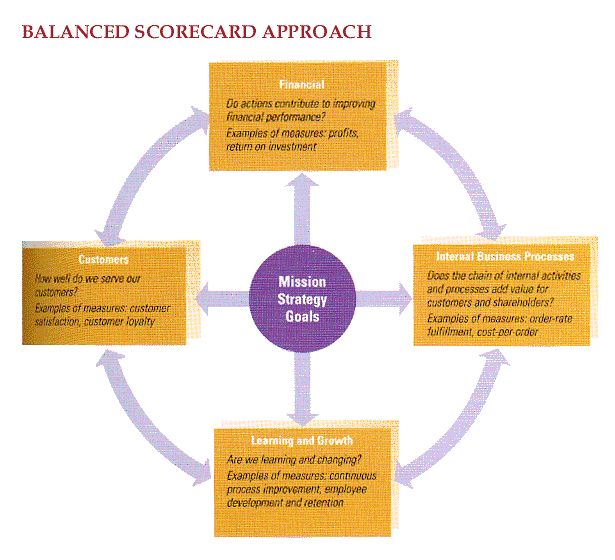 BALANCED SCORECARD APPROACH

Financial

Do actions contribute to improving financial performance?

Examples of measures: profits, return on investment

Customers

How well do we serve our customers?

Examples of measures: customer satisfaction, customer loyalty

Mission Strategy Goals

Internal Business Processes

Does the chain of internal activities and processes add value for customers and shareholders?

Examples of measures: order-rate fulfillment, cost-per-order

Learning and Growth

Are we learning and changing?

Examples of measures: continuous process improvement, employee development and retention